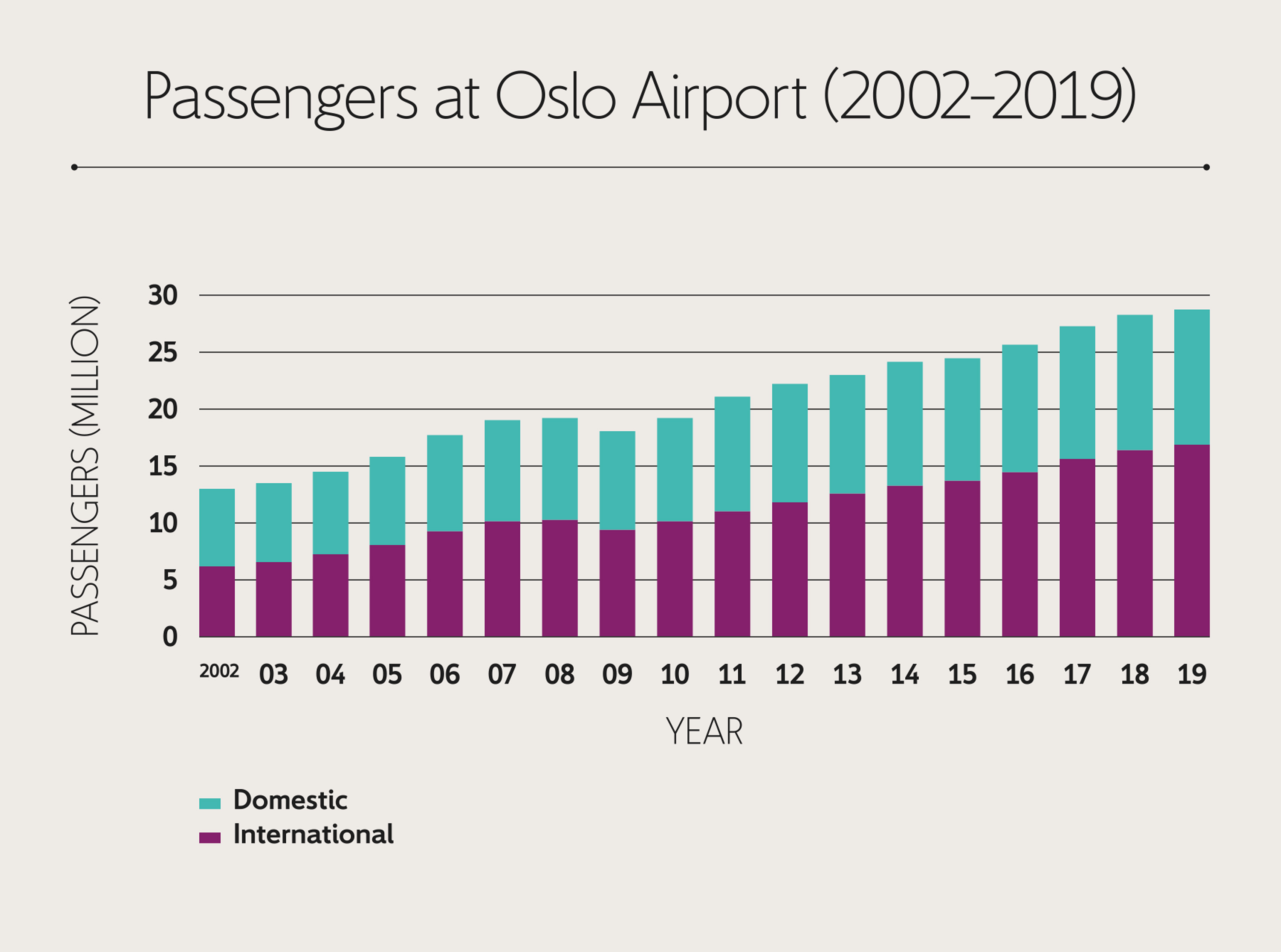 Passengers at Oslo Airport (2002–2019)

PASSENGERS (MILLION)

30
25
20
15
10
5
0

2002 03 04 05 06 07 08 09 10 11 12 13 14 15 16 17 18 19

YEAR

Domestic
International